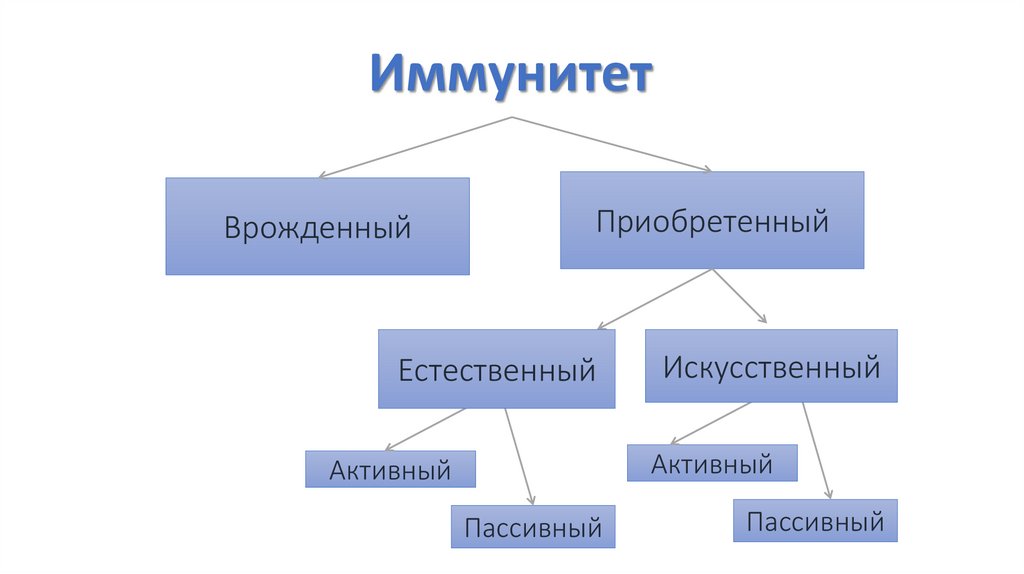 Иммунитет

Врожденный

Приобретенный

Естественный

Искусственный

Активный

Пассивный

Активный

Пассивный